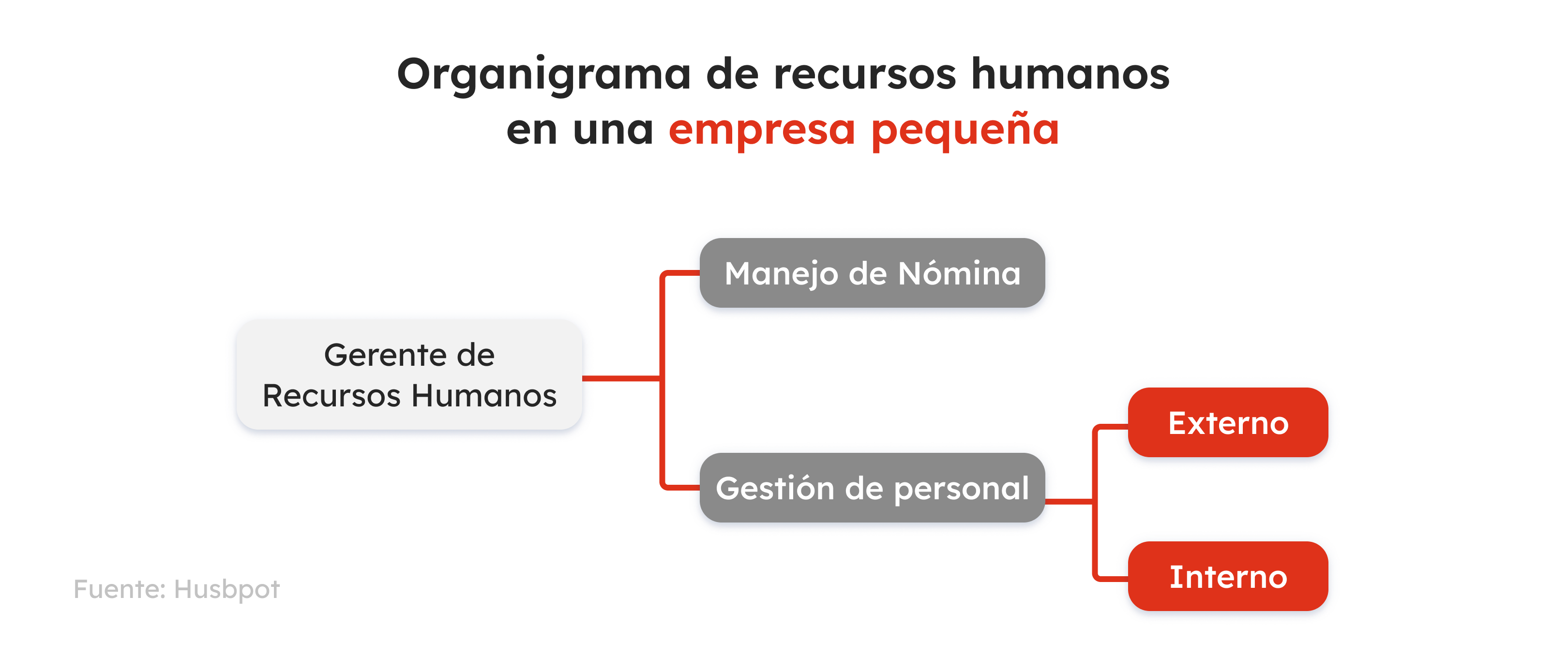 Organigrama de recursos humanos en una empresa pequeña

Gerente de Recursos Humanos

Manejo de Nómina

Gestión de personal

Externo

Interno

Fuente: Husbpot